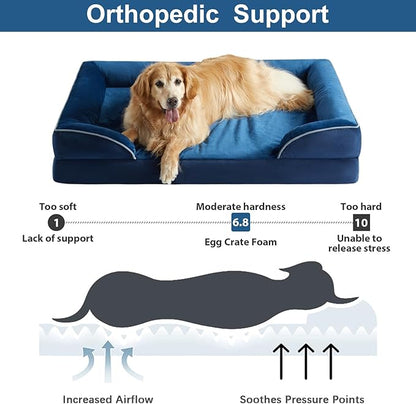 Orthopedic Support

Too soft
1
Lack of support

Moderate hardness
6.8
Egg Crate Foam

Too hard
10
Unable to release stress

Increased Airflow

Soothes Pressure Points